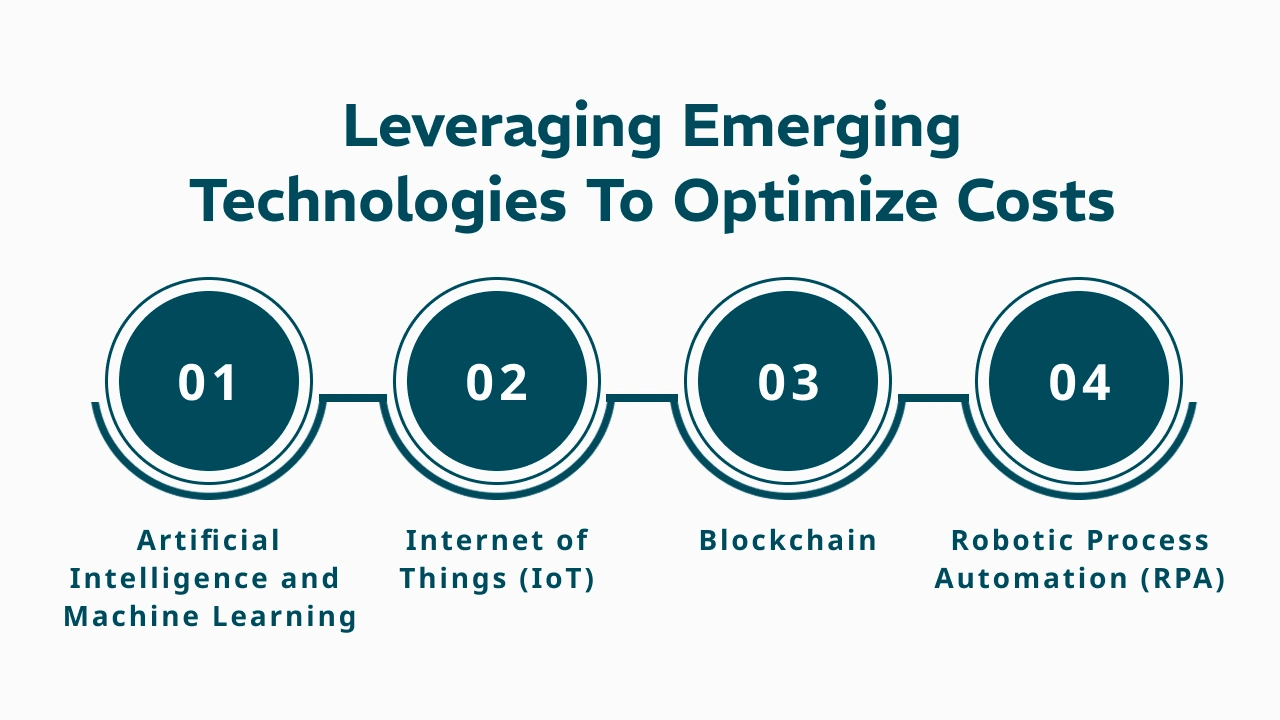 Leveraging Emerging Technologies To Optimize Costs

01

Artificial Intelligence and Machine Learning

02

Internet of Things (IoT)

03

Blockchain

04

Robotic Process Automation (RPA)